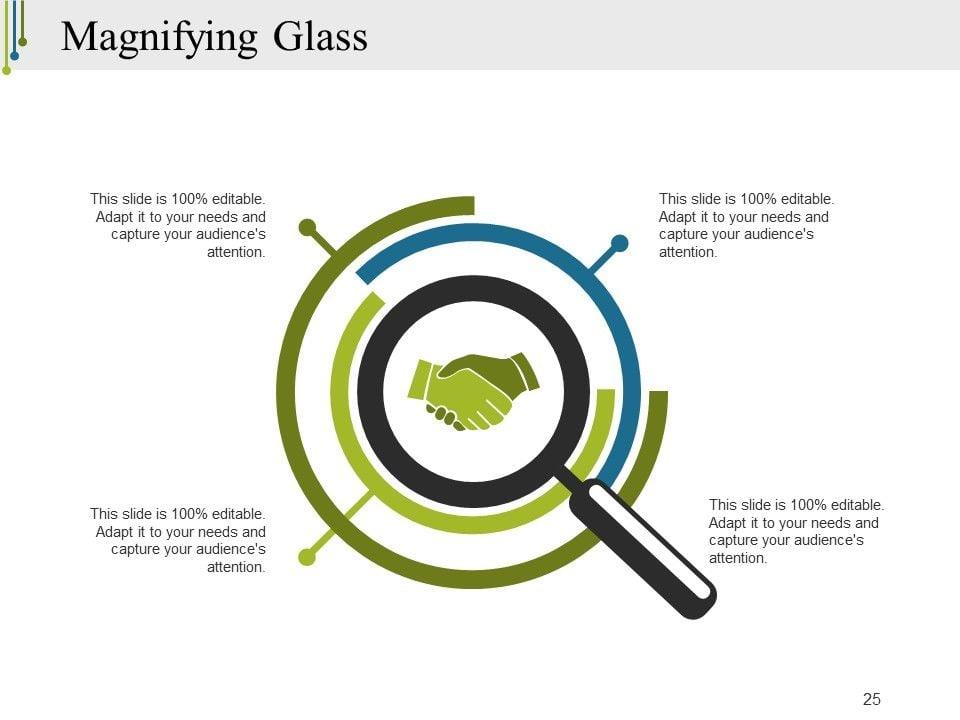 Magnifying Glass

This slide is 100% editable. Adapt it to your needs and capture your audience's attention.

This slide is 100% editable. Adapt it to your needs and capture your audience's attention.

This slide is 100% editable. Adapt it to your needs and capture your audience's attention.

This slide is 100% editable. Adapt it to your needs and capture your audience's attention.

25